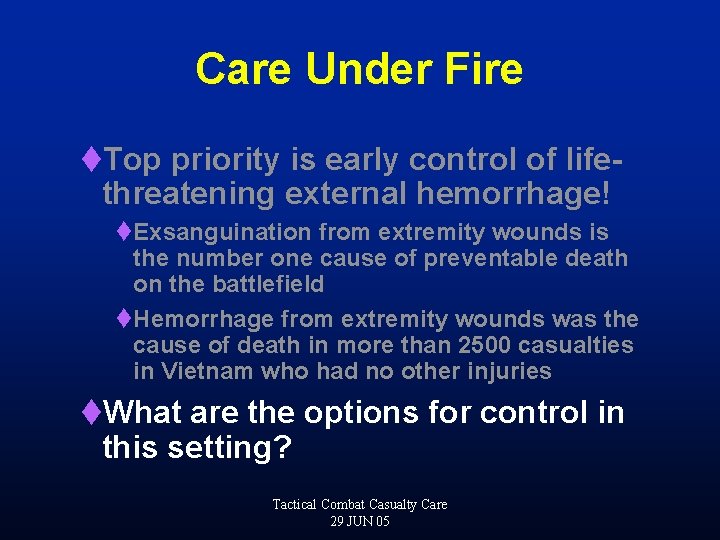 Care Under Fire

♦Top priority is early control of life-threatening external hemorrhage!

♦Exsanguination from extremity wounds is the number one cause of preventable death on the battlefield

♦Hemorrhage from extremity wounds was the cause of death in more than 2500 casualties in Vietnam who had no other injuries

♦What are the options for control in this setting?

Tactical Combat Casualty Care
29 JUN 05